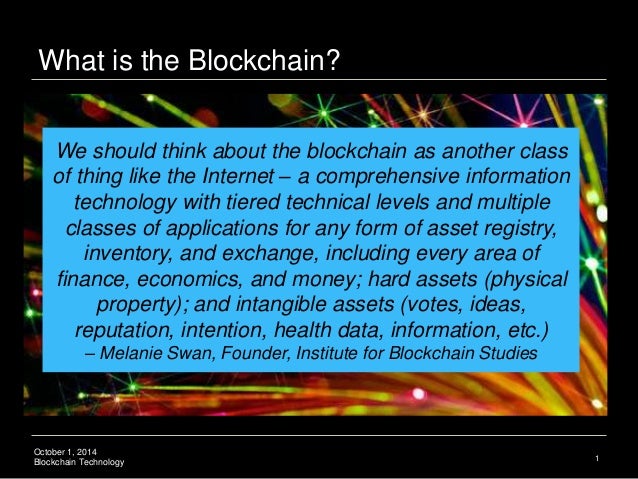 What is the Blockchain?

We should think about the blockchain as another class of thing like the Internet – a comprehensive information technology with tiered technical levels and multiple classes of applications for any form of asset registry, inventory, and exchange, including every area of finance, economics, and money; hard assets (physical property); and intangible assets (votes, ideas, reputation, intention, health data, information, etc.)
– Melanie Swan, Founder, Institute for Blockchain Studies

October 1, 2014
Blockchain Technology

1